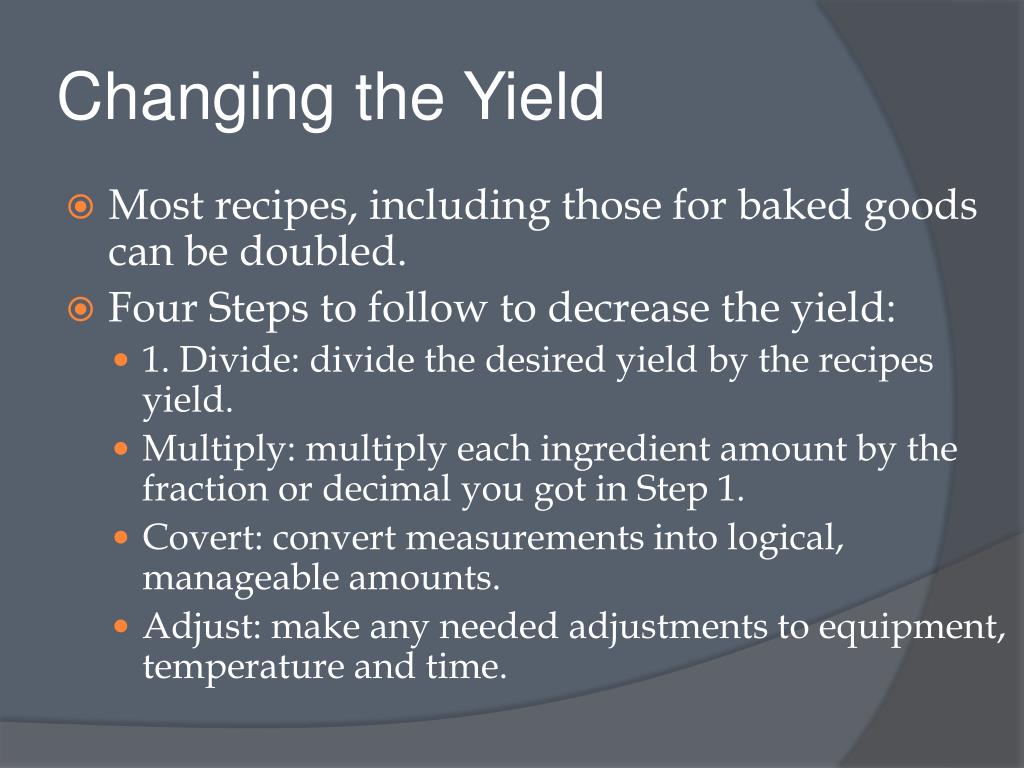 Changing the Yield

Most recipes, including those for baked goods can be doubled.

Four Steps to follow to decrease the yield:

1. Divide: divide the desired yield by the recipes yield.

Multiply: multiply each ingredient amount by the fraction or decimal you got in Step 1.

Covert: convert measurements into logical, manageable amounts.

Adjust: make any needed adjustments to equipment, temperature and time.